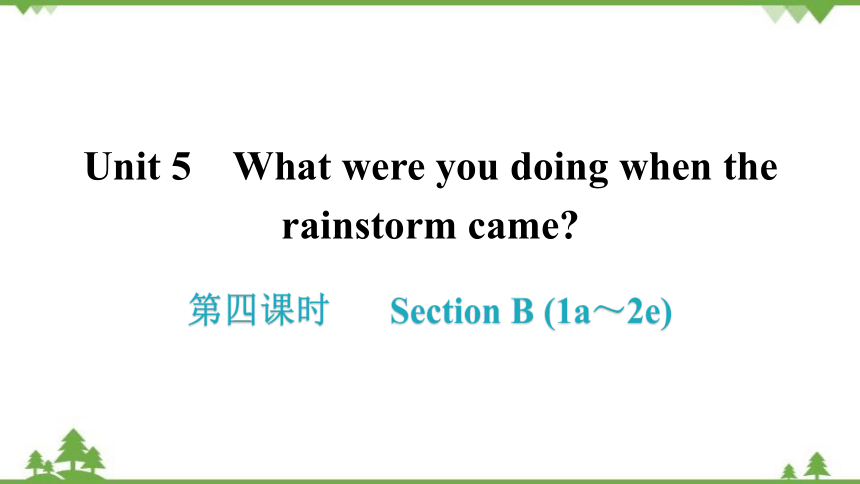 Unit 5 What were you doing when the rainstorm came?

第四课时 Section B (1a～2e)